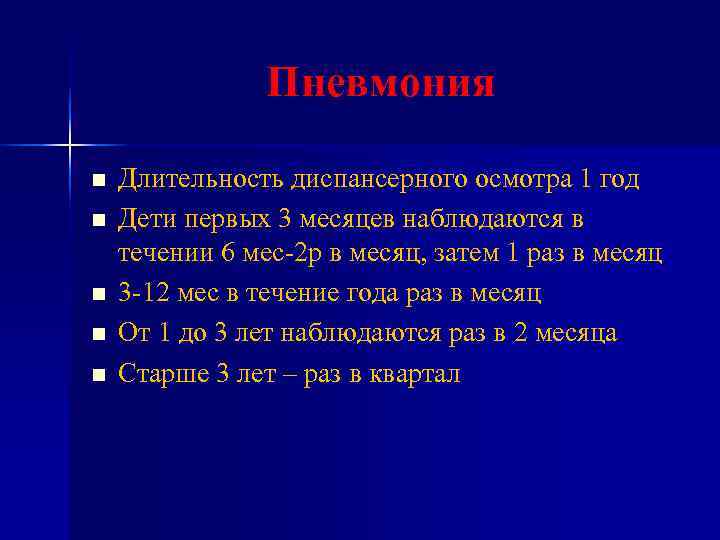 Пневмония

- Длительность диспансерного осмотра 1 год
- Дети первых 3 месяцев наблюдаются в течении 6 мес-2р в месяц, затем 1 раз в месяц
- 3-12 мес в течение года раз в месяц
- От 1 до 3 лет наблюдаются раз в 2 месяца
- Старше 3 лет – раз в квартал